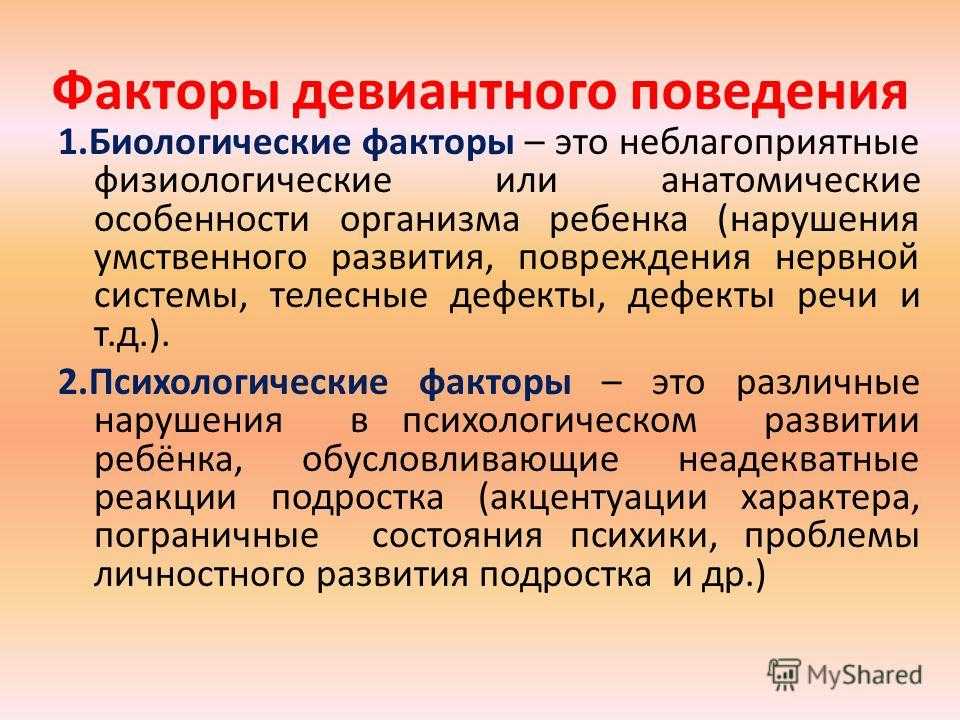 Факторы девиантного поведения

1.Биологические факторы – это неблагоприятные физиологические или анатомические особенности организма ребенка (нарушения умственного развития, повреждения нервной системы, телесные дефекты, дефекты речи и т.д.).

2.Психологические факторы – это различные нарушения в психологическом развитии ребёнка, обусловливающие неадекватные реакции подростка (акцентуации характера, пограничные состояния психики, проблемы личностного развития подростка и др.)

MyShared